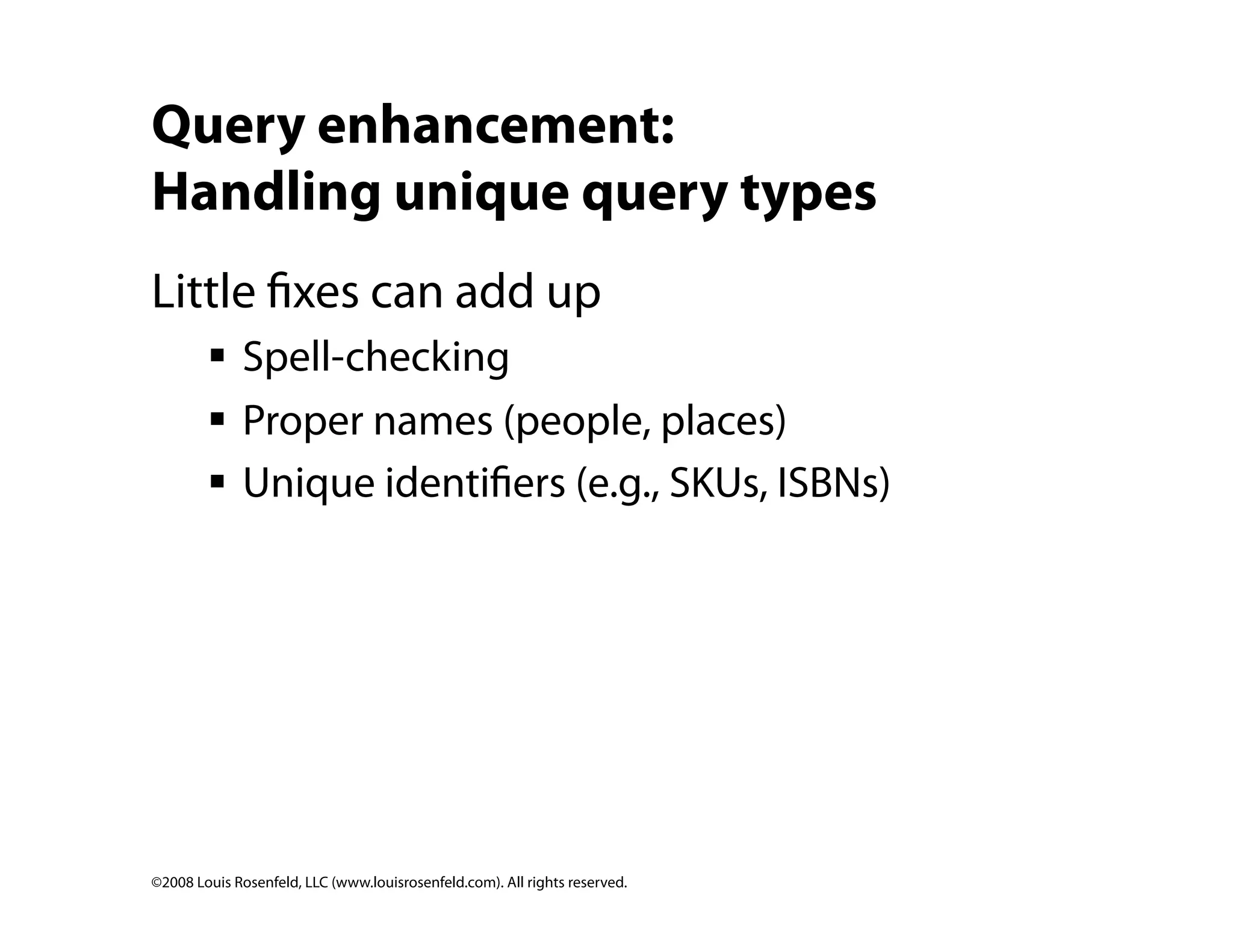 Query enhancement:
Handling unique query types

Little fixes can add up

▪ Spell-checking
▪ Proper names (people, places)
▪ Unique identifiers (e.g., SKUs, ISBNs)

©2008 Louis Rosenfeld, LLC (www.louisrosenfeld.com). All rights reserved.